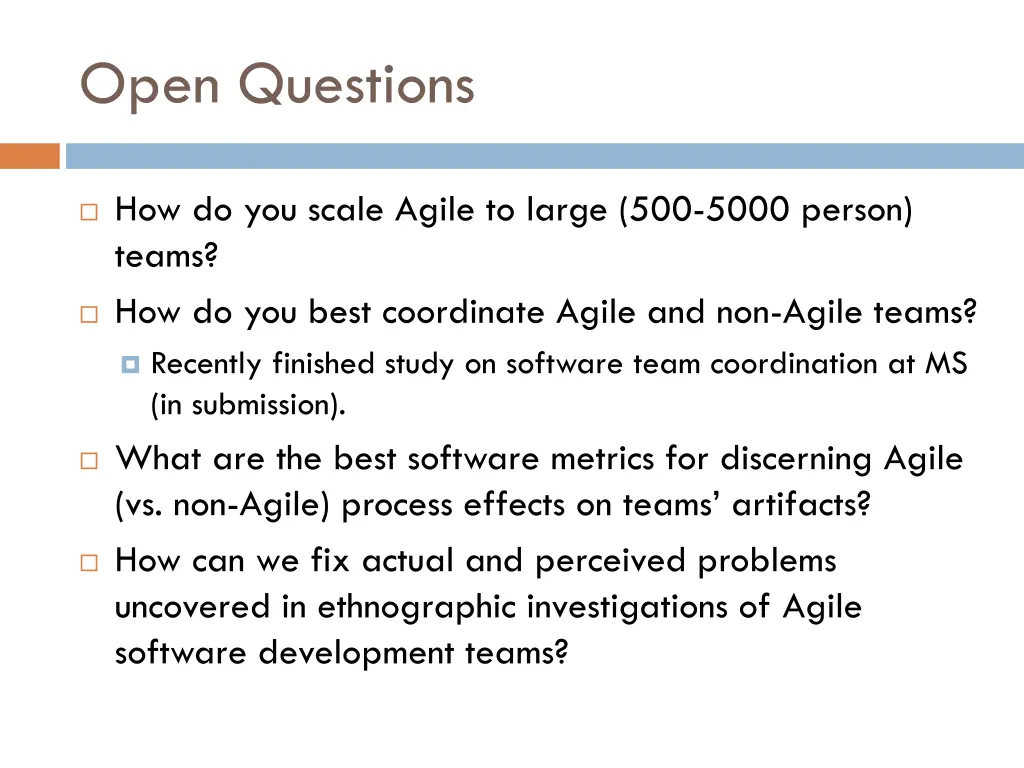 Open Questions

How do you scale Agile to large (500-5000 person) teams?

How do you best coordinate Agile and non-Agile teams?

Recently finished study on software team coordination at MS (in submission).

What are the best software metrics for discerning Agile (vs. non-Agile) process effects on teams’ artifacts?

How can we fix actual and perceived problems uncovered in ethnographic investigations of Agile software development teams?